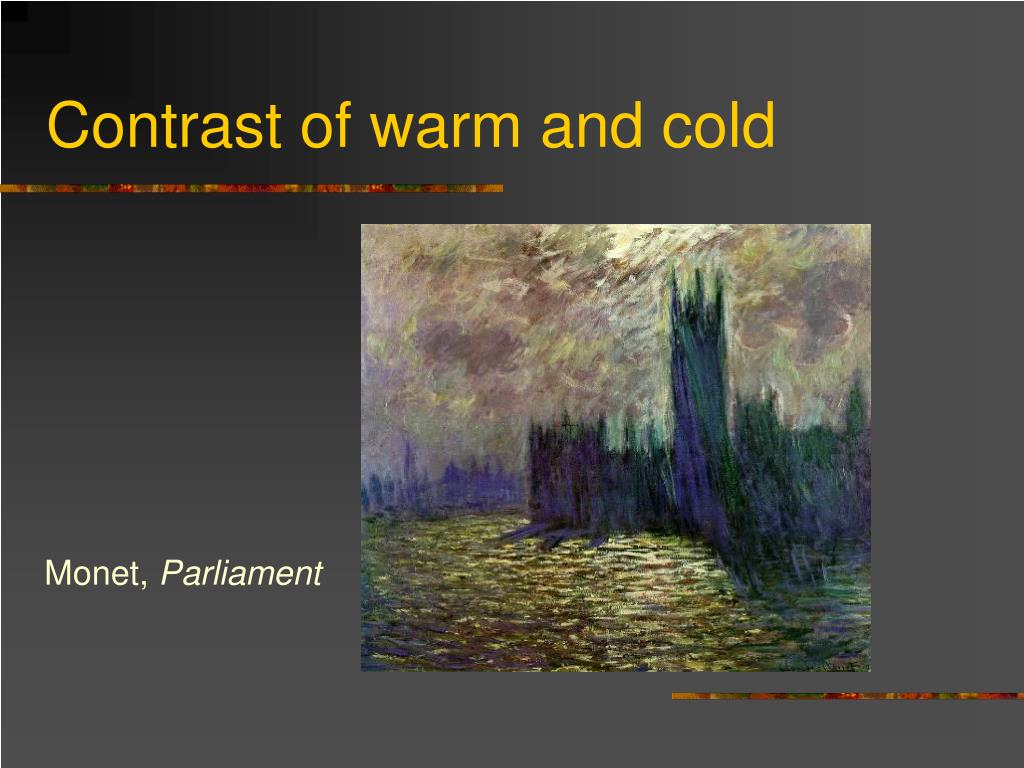 Contrast of warm and cold

Monet, Parliament